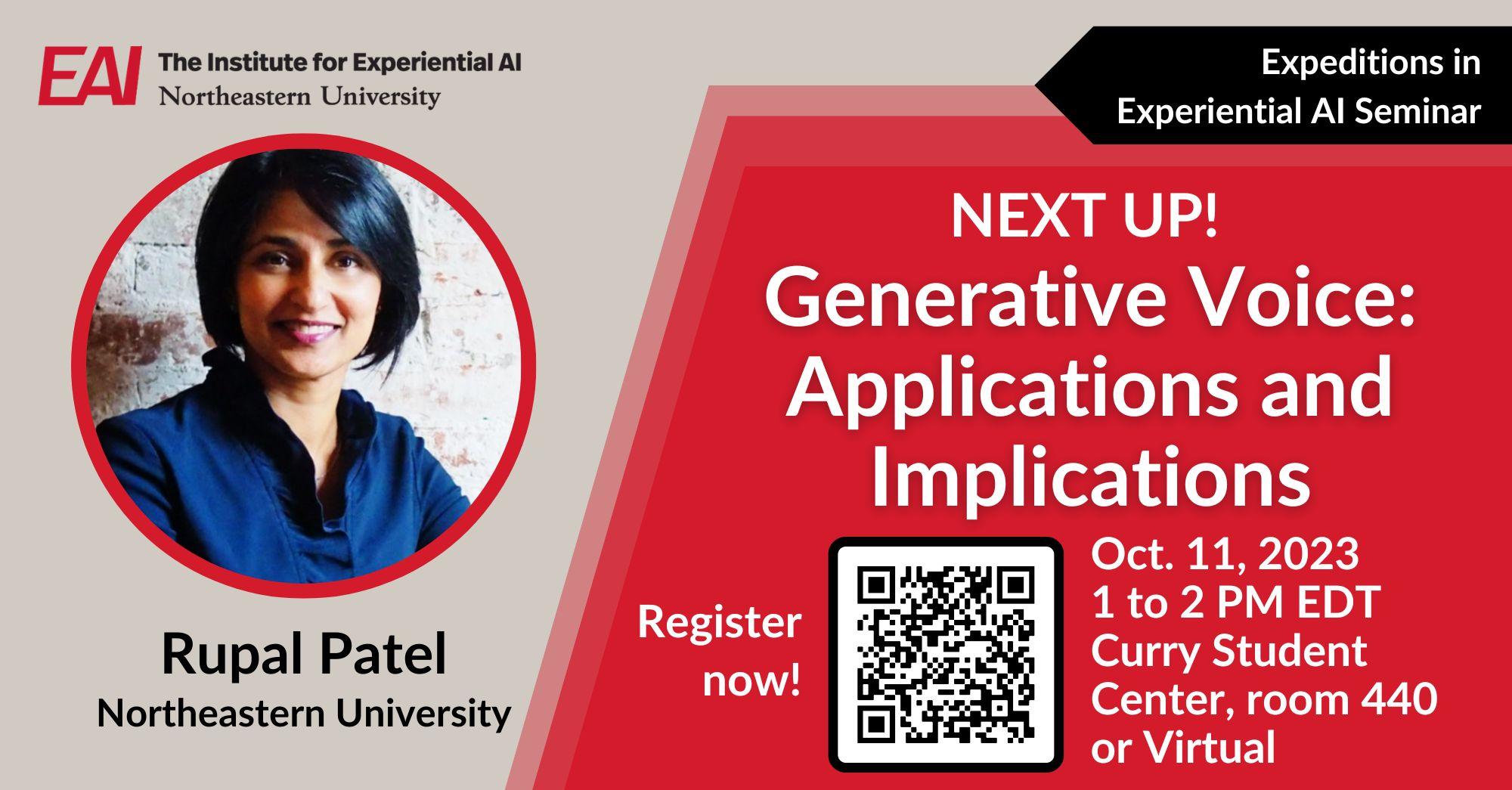 EAI The Institute for Experiential AI
Northeastern University

Expeditions in Experiential AI Seminar

NEXT UP!
Generative Voice: Applications and Implications

Rupal Patel
Northeastern University

Register now!

Oct. 11, 2023
1 to 2 PM EDT
Curry Student Center, room 440
or Virtual